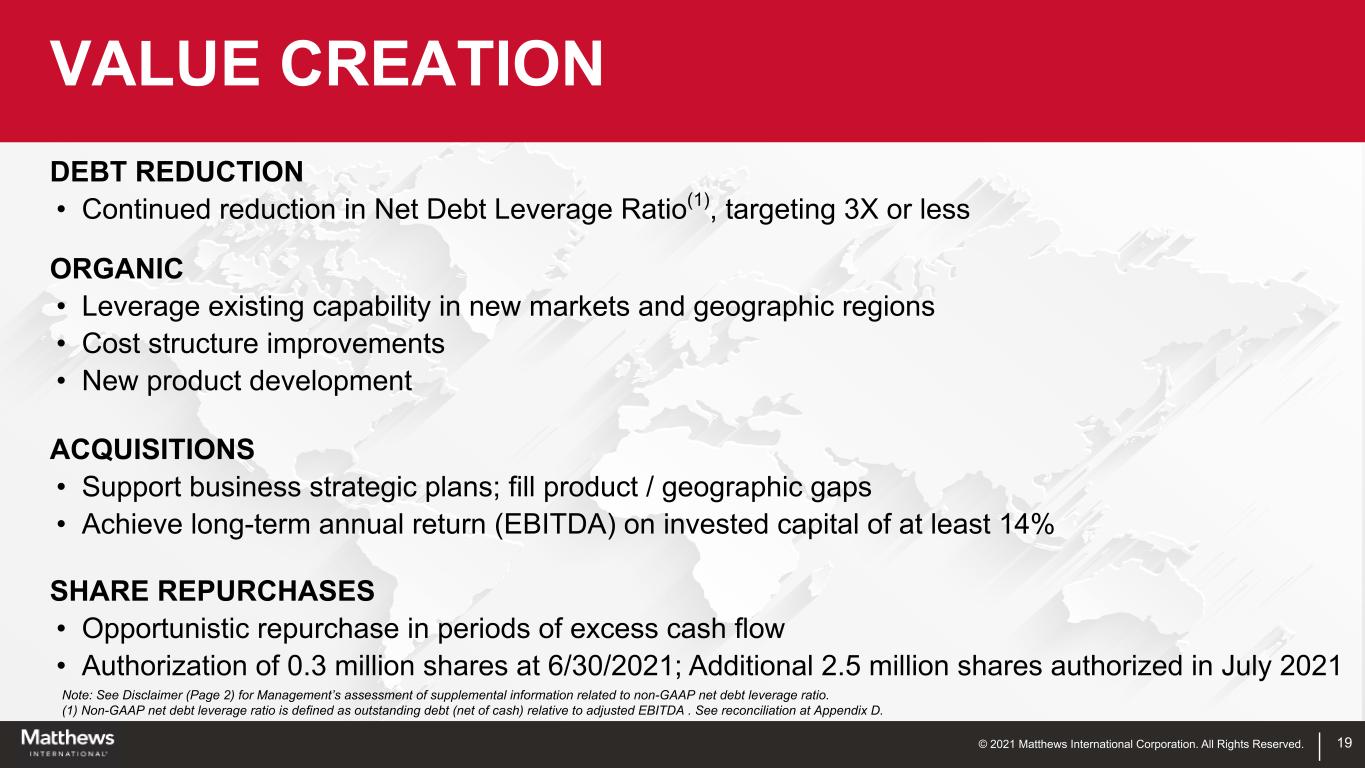 VALUE CREATION

DEBT REDUCTION
• Continued reduction in Net Debt Leverage Ratio$^{(1)}$, targeting 3X or less

ORGANIC
• Leverage existing capability in new markets and geographic regions
• Cost structure improvements
• New product development

ACQUISITIONS
• Support business strategic plans; fill product / geographic gaps
• Achieve long-term annual return (EBITDA) on invested capital of at least 14%

SHARE REPURCHASES
• Opportunistic repurchase in periods of excess cash flow
• Authorization of 0.3 million shares at 6/30/2021; Additional 2.5 million shares authorized in July 2021

Note: See Disclaimer (Page 2) for Management's assessment of supplemental information related to non-GAAP net debt leverage ratio.
(1) Non-GAAP net debt leverage ratio is defined as outstanding debt (net of cash) relative to adjusted EBITDA . See reconciliation at Appendix D.

Matthews INTERNATIONAL

© 2021 Matthews International Corporation. All Rights Reserved.

19